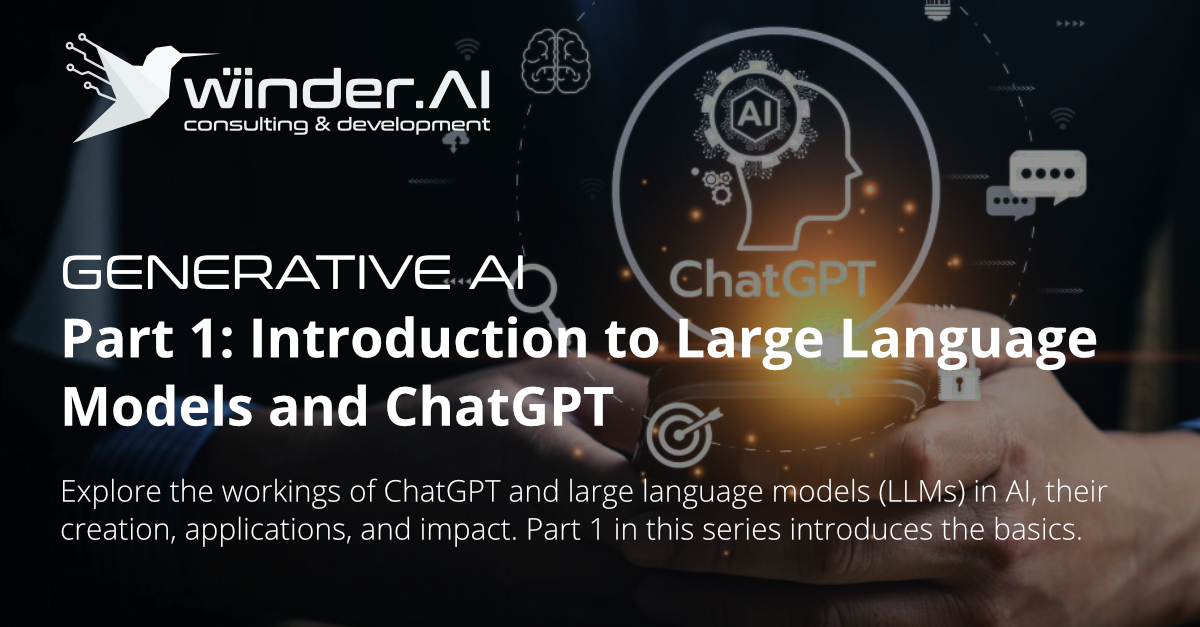 wïnder.AI
consulting & development

AI

ChatGPT

GENERATIVE AI
Part 1: Introduction to Large Language Models and ChatGPT

Explore the workings of ChatGPT and large language models (LLMs) in AI, their creation, applications, and impact. Part 1 in this series introduces the basics.